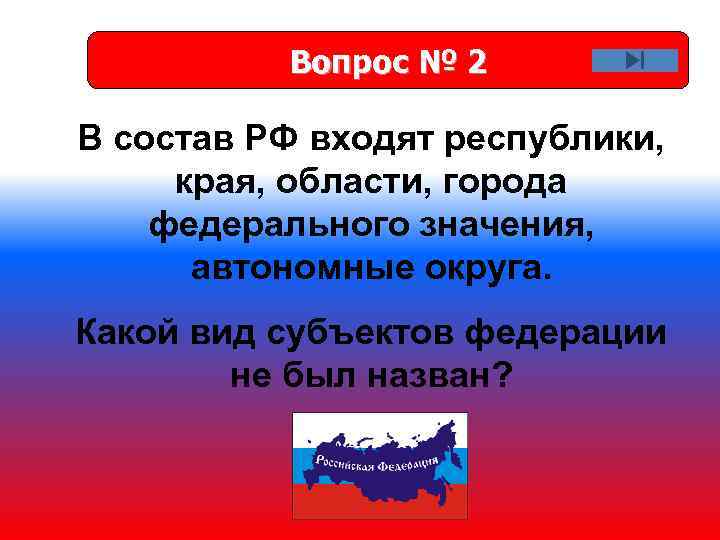 Вопрос № 2

В состав РФ входят республики, края, области, города федерального значения, автономные округа.

Какой вид субъектов федерации не был назван?

Российская Федерация